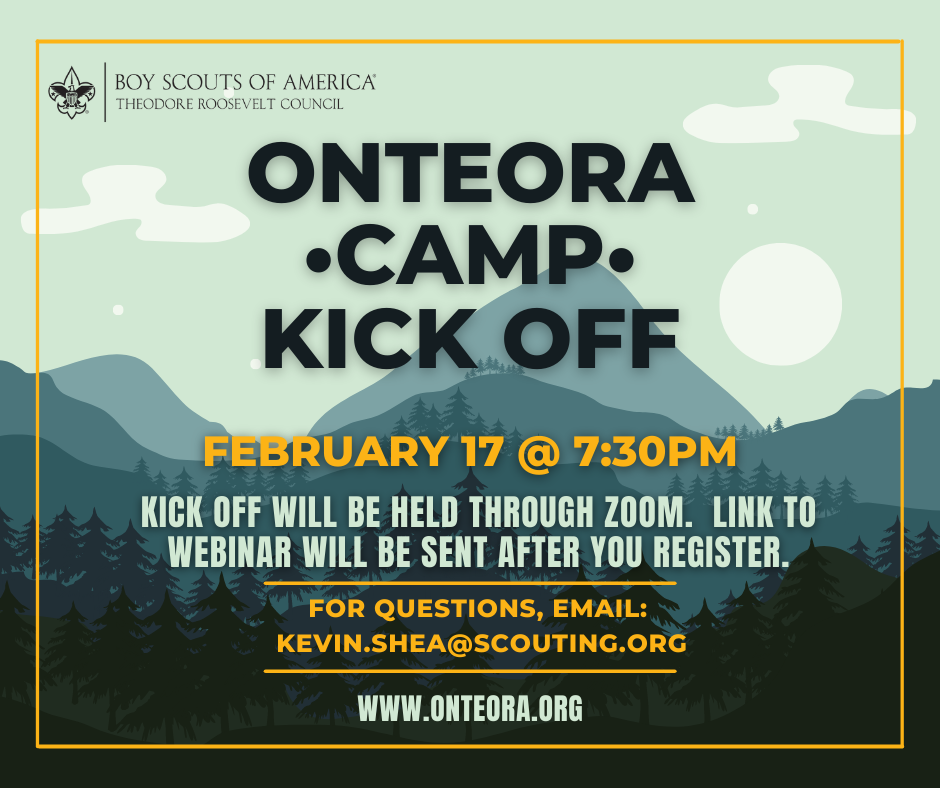 BOY SCOUTS OF AMERICA®
THEODORE ROOSEVELT COUNCIL

ONTEORA
•CAMP•
KICK OFF

FEBRUARY 17 @ 7:30PM

KICK OFF WILL BE HELD THROUGH ZOOM. LINK TO WEBINAR WILL BE SENT AFTER YOU REGISTER.

FOR QUESTIONS, EMAIL:
KEVIN.SHEA@SCOUTING.ORG

WWW.ONTEORA.ORG